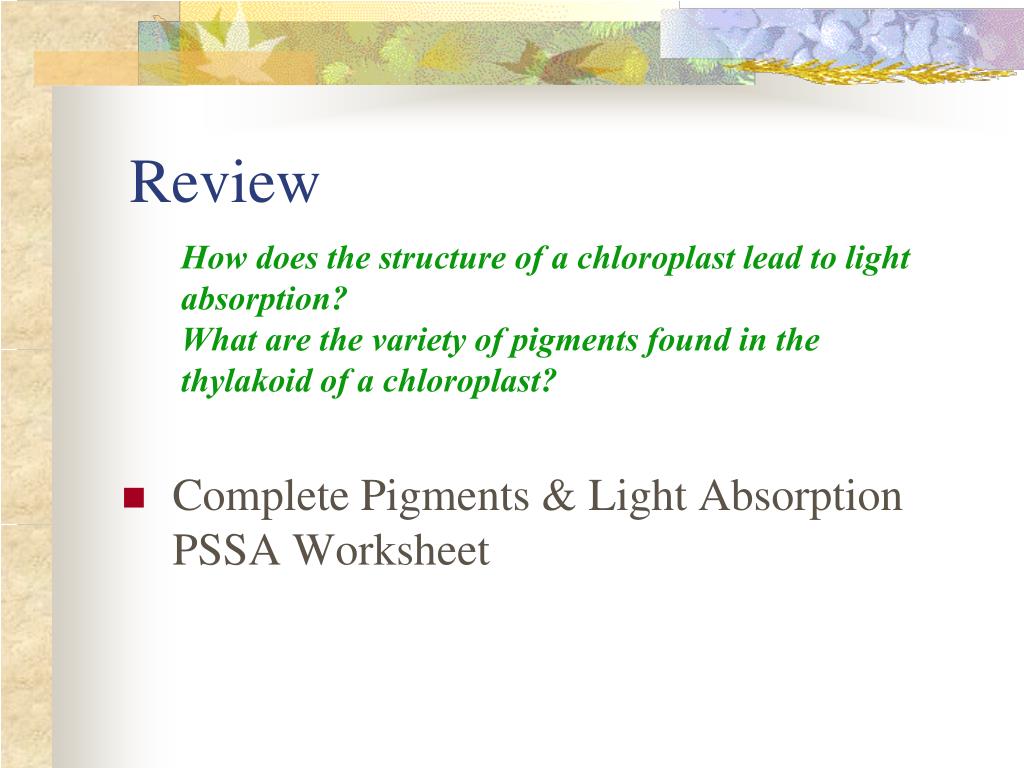 Review

How does the structure of a chloroplast lead to light absorption?
What are the variety of pigments found in the thylakoid of a chloroplast?

Complete Pigments & Light Absorption PSSA Worksheet